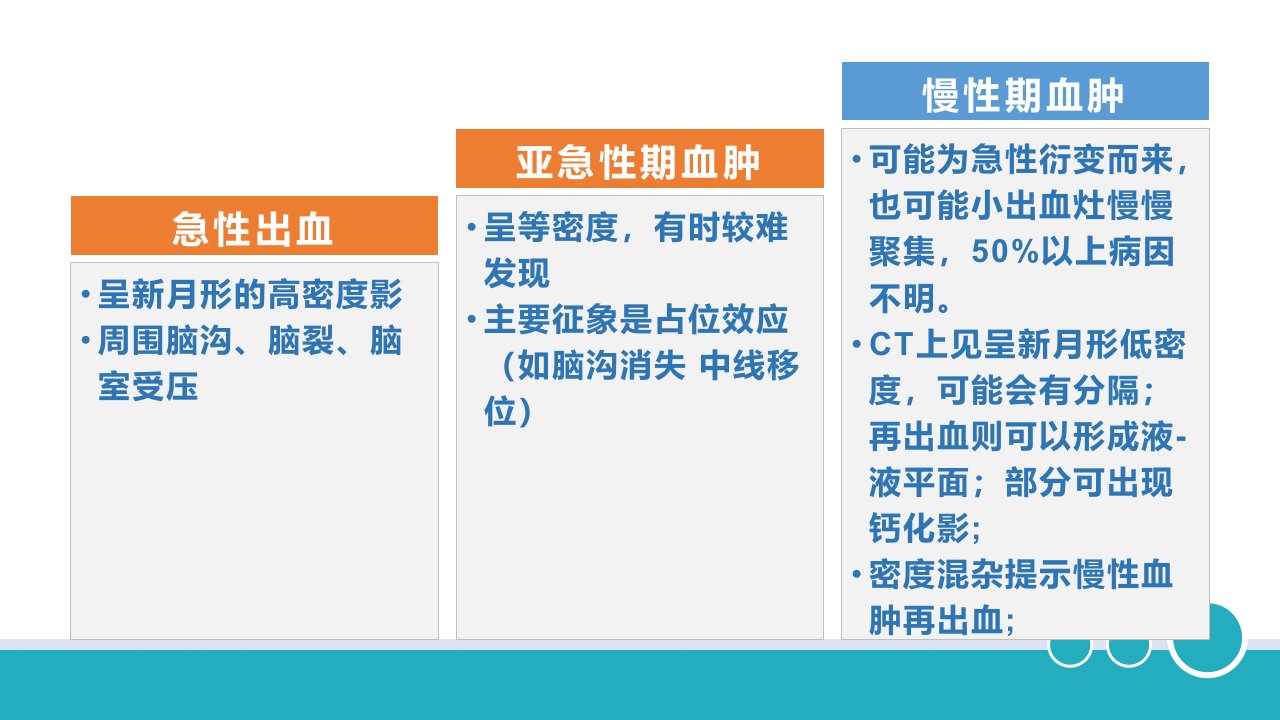 急性出血

• 呈新月形的高密度影
• 周围脑沟、脑裂、脑室受压

亚急性期血肿

• 呈等密度，有时较难发现
• 主要征象是占位效应（如脑沟消失 中线移位）

慢性期血肿

• 可能为急性衍变而来，也可能小出血灶慢慢聚集，50%以上病因不明。
• CT上见呈新月形低密度，可能会有分隔；再出血则可以形成液-液平面；部分可出现钙化影；
• 密度混杂提示慢性血肿再出血；